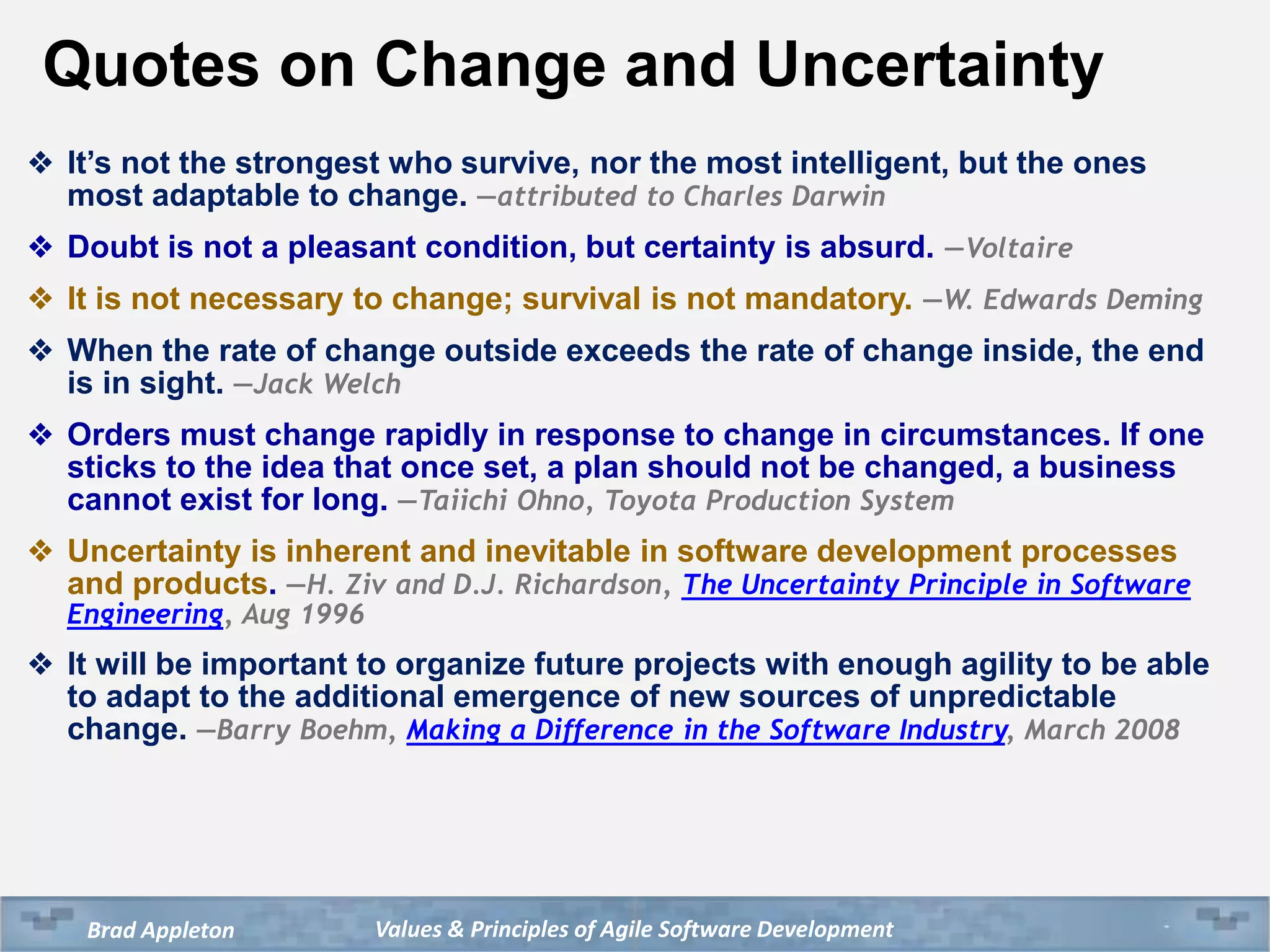 Quotes on Change and Uncertainty

❖ It's not the strongest who survive, nor the most intelligent, but the ones most adaptable to change. —attributed to Charles Darwin

❖ Doubt is not a pleasant condition, but certainty is absurd. —Voltaire

❖ It is not necessary to change; survival is not mandatory. —W. Edwards Deming

❖ When the rate of change outside exceeds the rate of change inside, the end is in sight. —Jack Welch

❖ Orders must change rapidly in response to change in circumstances. If one sticks to the idea that once set, a plan should not be changed, a business cannot exist for long. —Taiichi Ohno, Toyota Production System

❖ Uncertainty is inherent and inevitable in software development processes and products. —H. Ziv and D.J. Richardson, The Uncertainty Principle in Software Engineering, Aug 1996

❖ It will be important to organize future projects with enough agility to be able to adapt to the additional emergence of new sources of unpredictable change. —Barry Boehm, Making a Difference in the Software Industry, March 2008

Brad Appleton Values & Principles of Agile Software Development